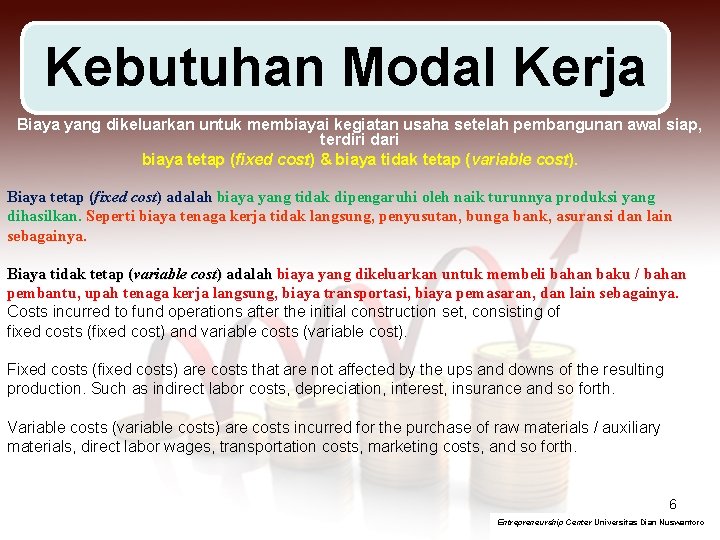 Kebutuhan Modal Kerja

Biaya yang dikeluarkan untuk membiayai kegiatan usaha setelah pembangunan awal siap, terdiri dari
biaya tetap (fixed cost) & biaya tidak tetap (variable cost).

Biaya tetap (fixed cost) adalah biaya yang tidak dipengaruhi oleh naik turunnya produksi yang dihasilkan. Seperti biaya tenaga kerja tidak langsung, penyusutan, bunga bank, asuransi dan lain sebagainya.

Biaya tidak tetap (variable cost) adalah biaya yang dikeluarkan untuk membeli bahan baku / bahan pembantu, upah tenaga kerja langsung, biaya transportasi, biaya pemasaran, dan lain sebagainya.
Costs incurred to fund operations after the initial construction set, consisting of fixed costs (fixed cost) and variable costs (variable cost).

Fixed costs (fixed costs) are costs that are not affected by the ups and downs of the resulting production. Such as indirect labor costs, depreciation, interest, insurance and so forth.

Variable costs (variable costs) are costs incurred for the purchase of raw materials / auxiliary materials, direct labor wages, transportation costs, marketing costs, and so forth.

6

Entrepreneurship Center Universitas Dian Nuswantoro